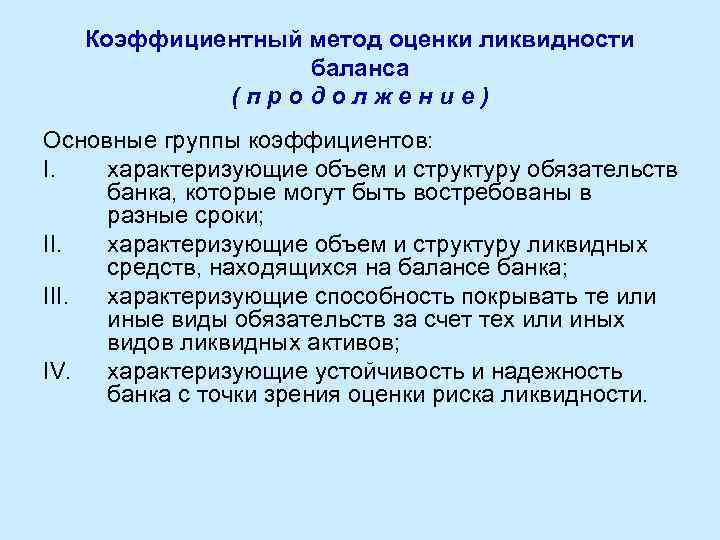 Коэффициентный метод оценки ликвидности баланса
( п р о д о л ж е н и е )

Основные группы коэффициентов:

I. характеризующие объем и структуру обязательств банка, которые могут быть востребованы в разные сроки;

II. характеризующие объем и структуру ликвидных средств, находящихся на балансе банка;

III. характеризующие способность покрывать те или иные виды обязательств за счет тех или иных видов ликвидных активов;

IV. характеризующие устойчивость и надежность банка с точки зрения оценки риска ликвидности.